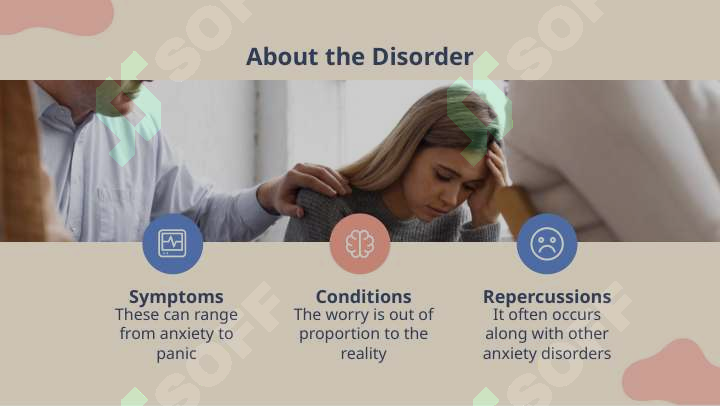 About the Disorder

Symptoms
These can range from anxiety to panic

Conditions
The worry is out of proportion to the reality

Repercussions
It often occurs along with other anxiety disorders